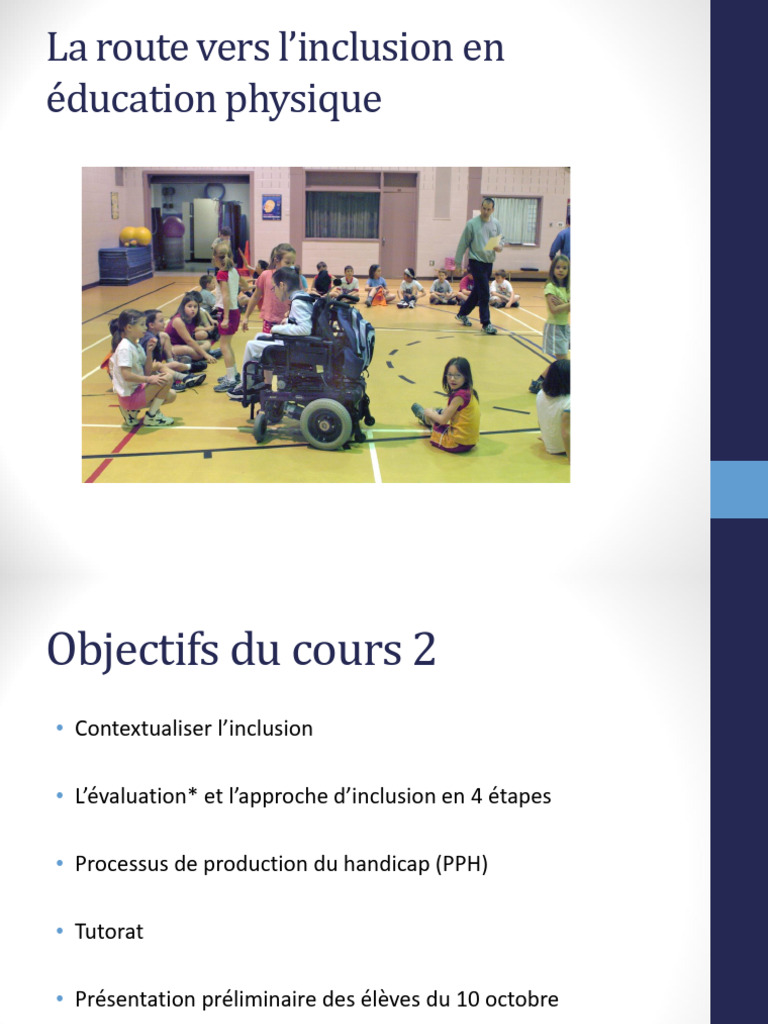 La route vers l'inclusion en éducation physique

Objectifs du cours 2

• Contextualiser l'inclusion

• L'évaluation* et l'approche d'inclusion en 4 étapes

• Processus de production du handicap (PPH)

• Tutorat

• Présentation préliminaire des élèves du 10 octobre